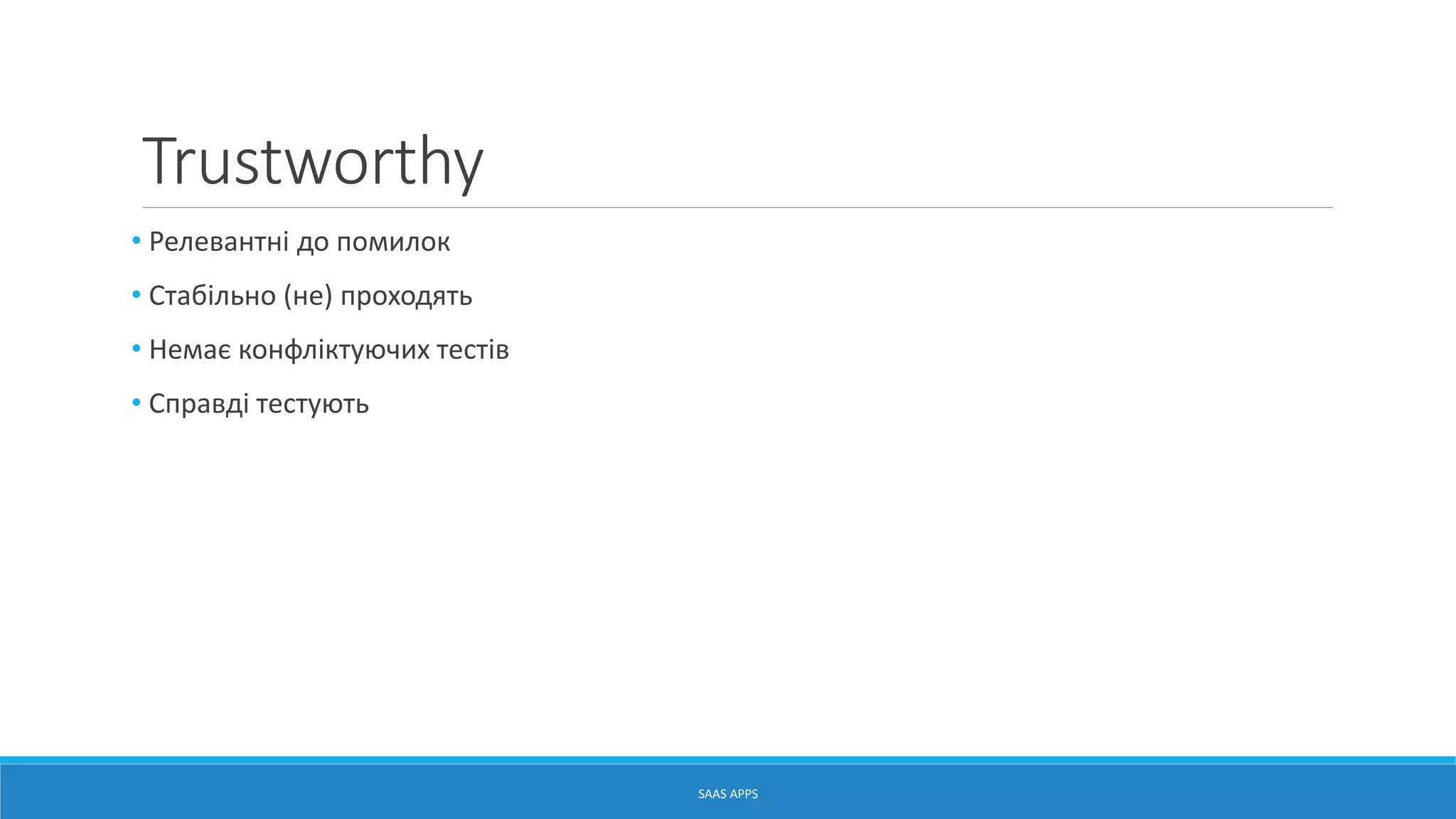 Trustworthy

• Релевантні до помилок
• Стабільно (не) проходять
• Немає конфліктуючих тестів
• Справді тестують

SAAS APPS